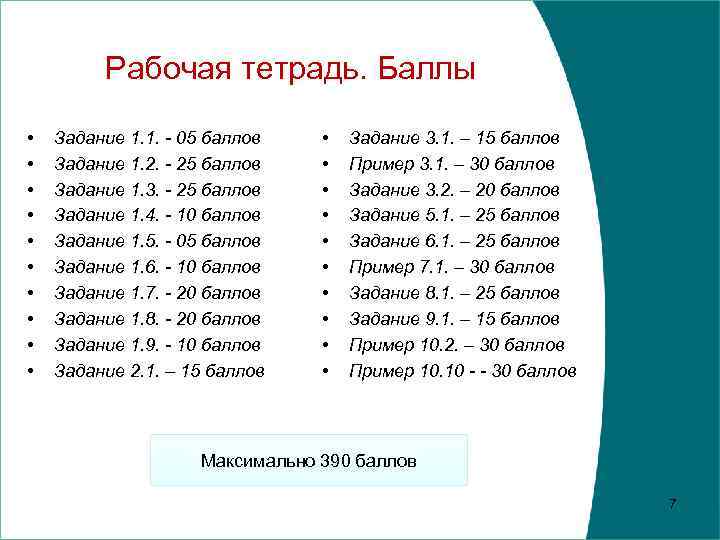 Рабочая тетрадь. Баллы

• Задание 1.1. - 05 баллов
• Задание 1.2. - 25 баллов
• Задание 1.3. - 25 баллов
• Задание 1.4. - 10 баллов
• Задание 1.5. - 05 баллов
• Задание 1.6. - 10 баллов
• Задание 1.7. - 20 баллов
• Задание 1.8. - 20 баллов
• Задание 1.9. - 10 баллов
• Задание 2.1. – 15 баллов

• Задание 3.1. – 15 баллов
• Пример 3.1. – 30 баллов
• Задание 3.2. – 20 баллов
• Задание 5.1. – 25 баллов
• Задание 6.1. – 25 баллов
• Пример 7.1. – 30 баллов
• Задание 8.1. – 25 баллов
• Задание 9.1. – 15 баллов
• Пример 10.2. – 30 баллов
• Пример 10.10 - - 30 баллов

Максимально 390 баллов

7